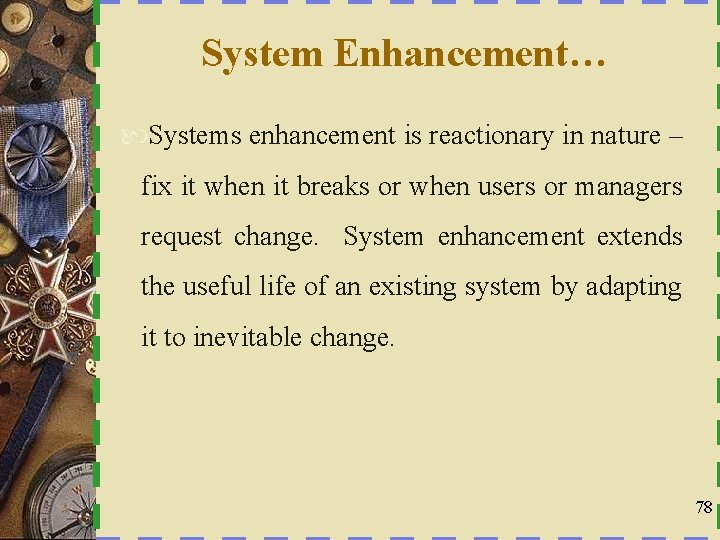 System Enhancement…

Systems enhancement is reactionary in nature – fix it when it breaks or when users or managers request change. System enhancement extends the useful life of an existing system by adapting it to inevitable change.

78